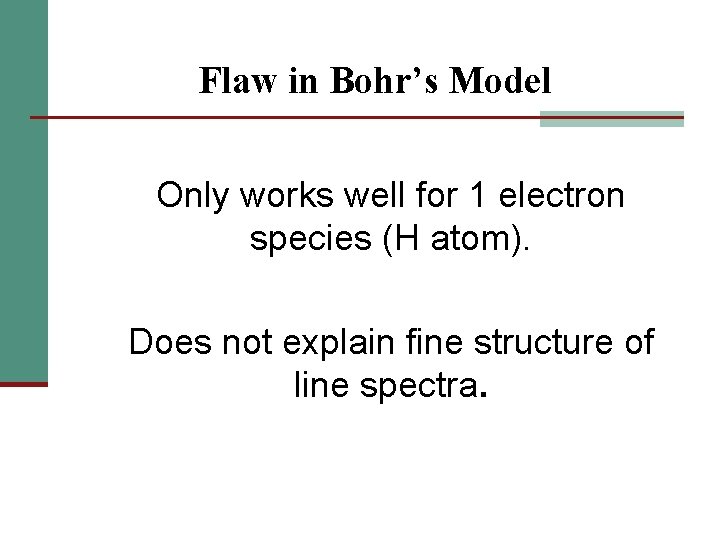 Flaw in Bohr’s Model

Only works well for 1 electron species (H atom).

Does not explain fine structure of line spectra.